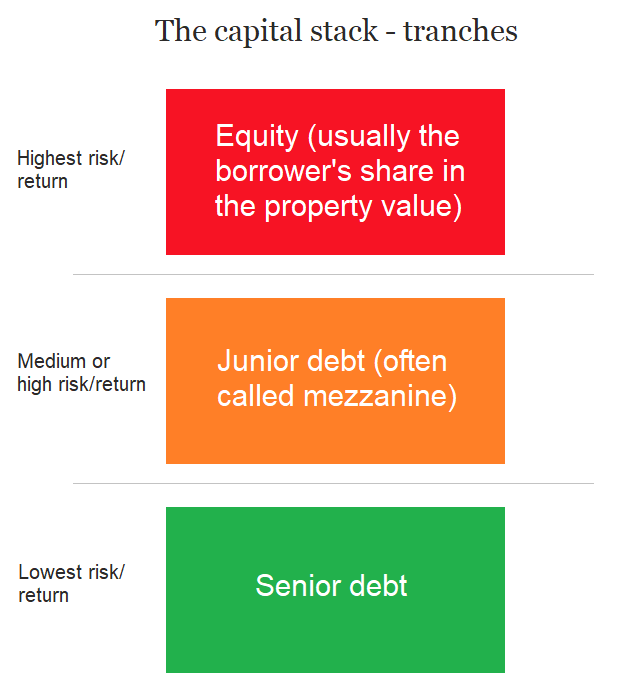 The capital stack - tranches

Highest risk/ return

Equity (usually the borrower's share in the property value)

Medium or high risk/return

Junior debt (often called mezzanine)

Lowest risk/ return

Senior debt